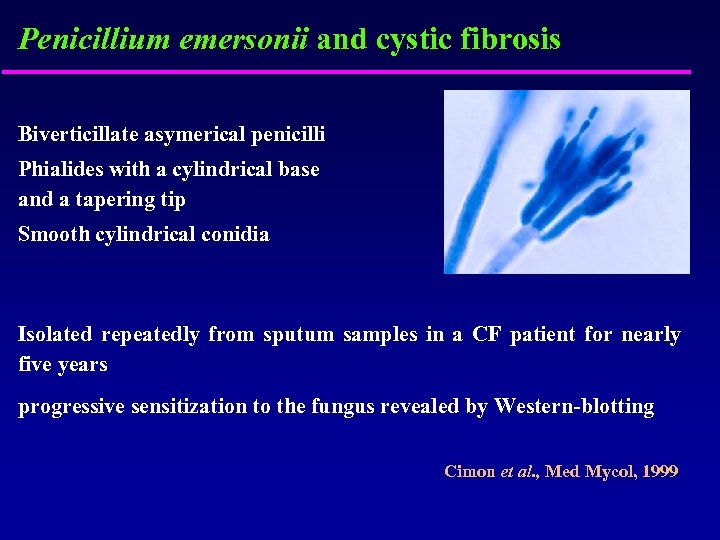 Penicillium emersonii and cystic fibrosis

Biverticillate asymerical penicilli

Phialides with a cylindrical base and a tapering tip

Smooth cylindrical conidia

Isolated repeatedly from sputum samples in a CF patient for nearly five years

progressive sensitization to the fungus revealed by Western-blotting

Cimon et al., Med Mycol, 1999